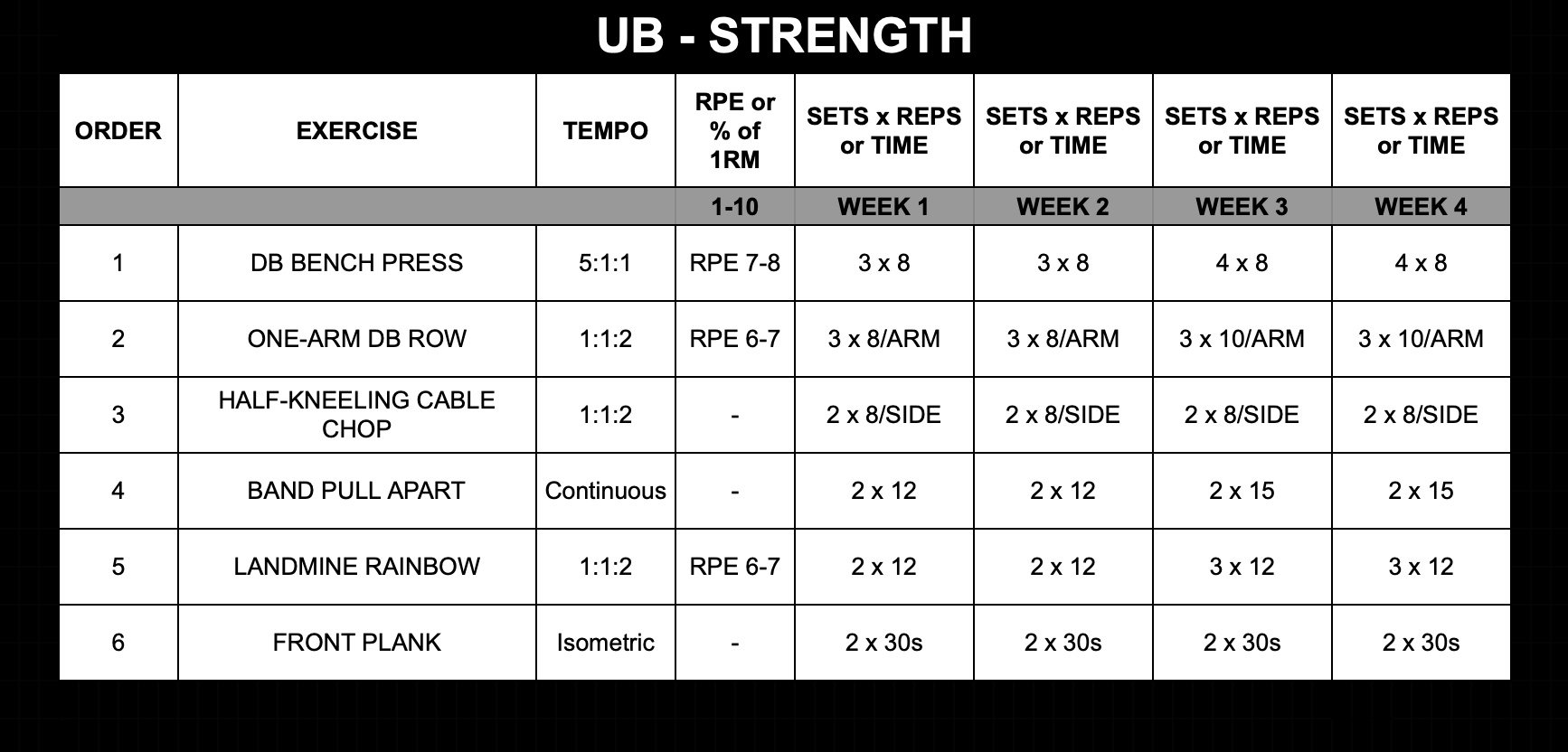 UB - STRENGTH

| ORDER | EXERCISE | TEMPO | RPE or % of 1RM | SETS x REPS or TIME | SETS x REPS or TIME | SETS x REPS or TIME | SETS x REPS or TIME |
|---|---|---|---|---|---|---|---|
| | | | 1-10 | WEEK 1 | WEEK 2 | WEEK 3 | WEEK 4 |
| 1 | DB BENCH PRESS | 5:1:1 | RPE 7-8 | 3 x 8 | 3 x 8 | 4 x 8 | 4 x 8 |
| 2 | ONE-ARM DB ROW | 1:1:2 | RPE 6-7 | 3 x 8/ARM | 3 x 8/ARM | 3 x 10/ARM | 3 x 10/ARM |
| 3 | HALF-KNEELING CABLE CHOP | 1:1:2 | - | 2 x 8/SIDE | 2 x 8/SIDE | 2 x 8/SIDE | 2 x 8/SIDE |
| 4 | BAND PULL APART | Continuous | - | 2 x 12 | 2 x 12 | 2 x 15 | 2 x 15 |
| 5 | LANDMINE RAINBOW | 1:1:2 | RPE 6-7 | 2 x 12 | 2 x 12 | 3 x 12 | 3 x 12 |
| 6 | FRONT PLANK | Isometric | - | 2 x 30s | 2 x 30s | 2 x 30s | 2 x 30s |